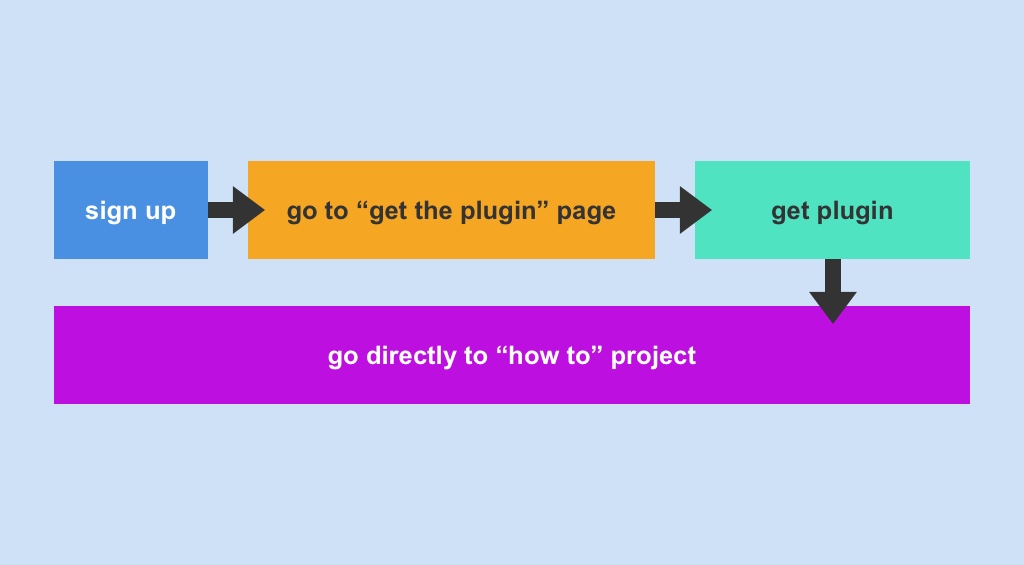 sign up

go to “get the plugin” page

get plugin

go directly to “how to” project